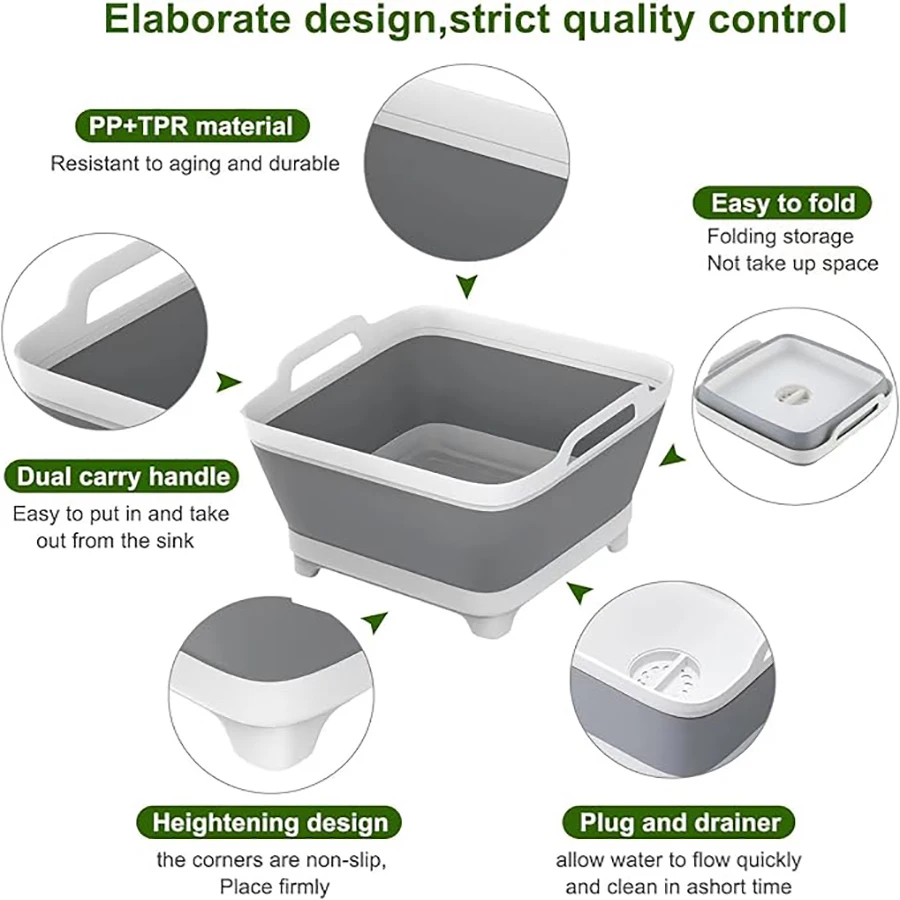 Elaborate design,strict quality control

PP+TPR material
Resistant to aging and durable

Easy to fold
Folding storage
Not take up space

Dual carry handle
Easy to put in and take out from the sink

Heightening design
the corners are non-slip, Place firmly

Plug and drainer
allow water to flow quickly and clean in ashort time